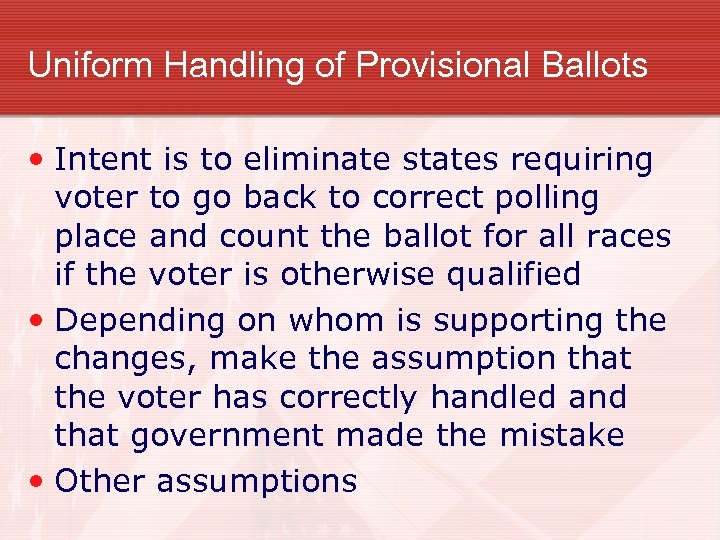 Uniform Handling of Provisional Ballots

• Intent is to eliminate states requiring voter to go back to correct polling place and count the ballot for all races if the voter is otherwise qualified

• Depending on whom is supporting the changes, make the assumption that the voter has correctly handled and that government made the mistake

• Other assumptions